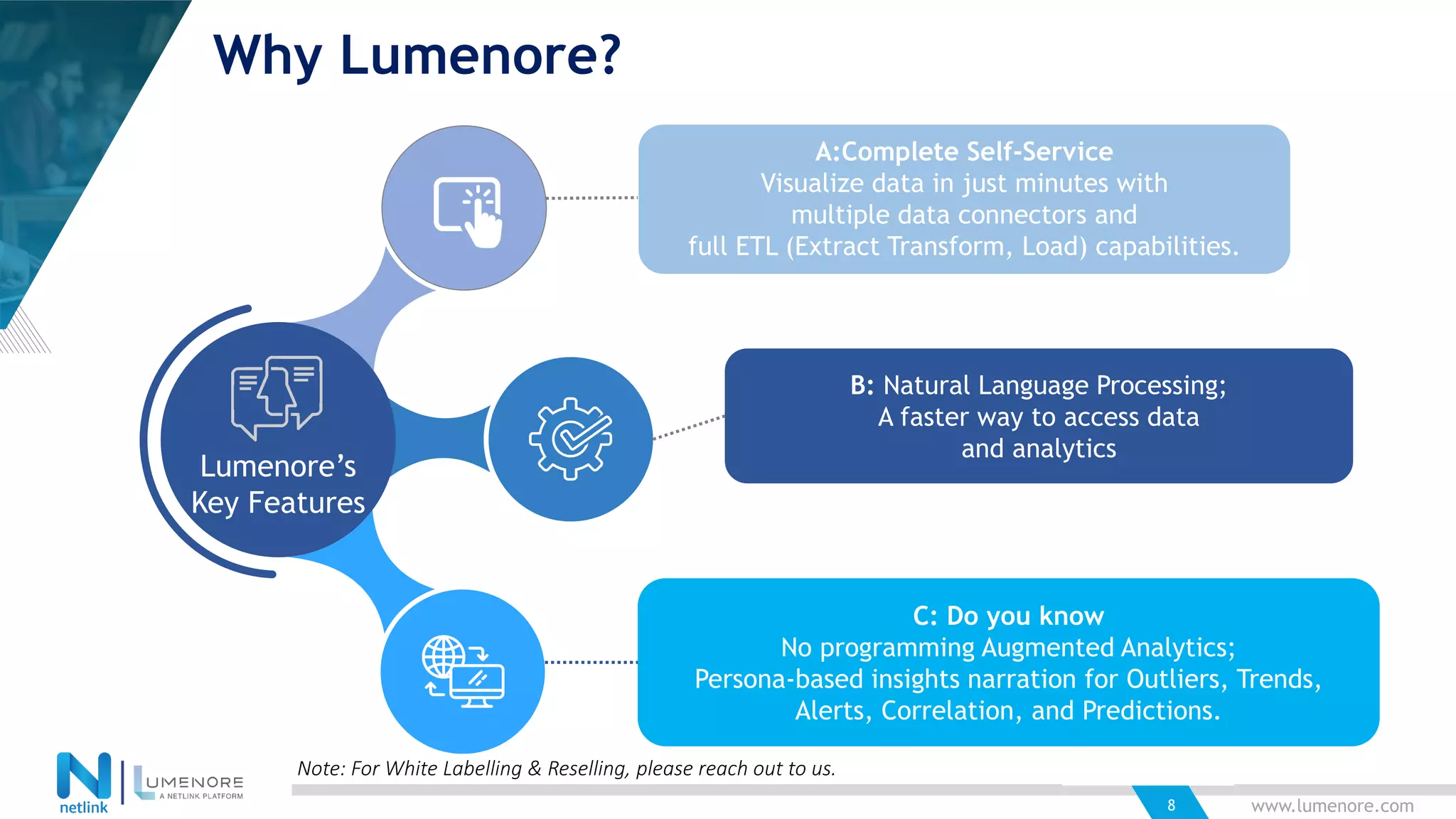 Why Lumenore?

Lumenore's Key Features

A:Complete Self-Service
Visualize data in just minutes with multiple data connectors and full ETL (Extract Transform, Load) capabilities.

B: Natural Language Processing;
A faster way to access data and analytics

C: Do you know
No programming Augmented Analytics;
Persona-based insights narration for Outliers, Trends, Alerts, Correlation, and Predictions.

Note: For White Labelling & Reselling, please reach out to us.

netlink

LUMENORE
A NETLINK PLATFORM

8

www.lumenore.com